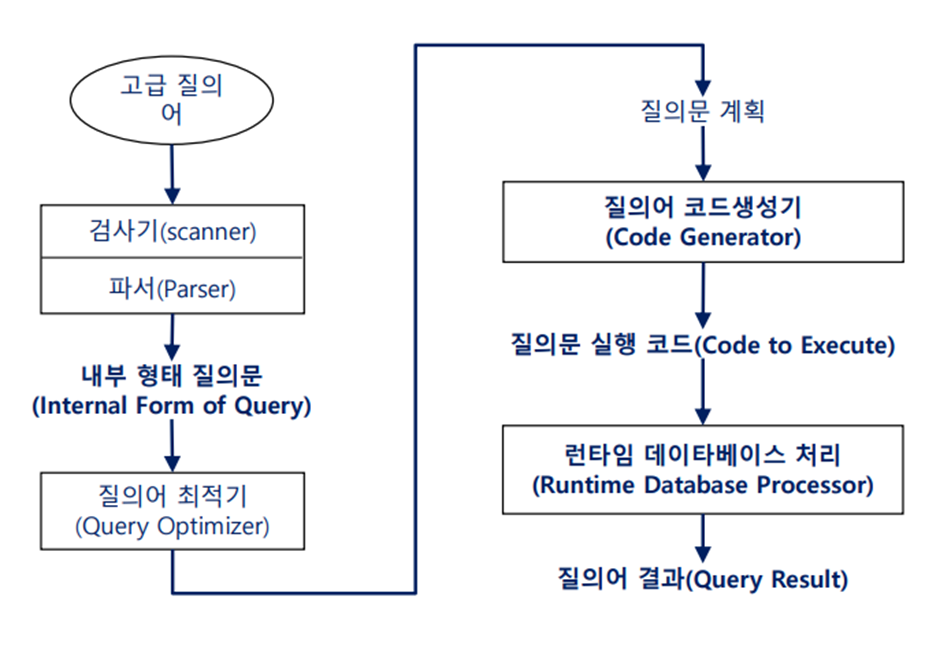 고급 질의어

검사기(scanner)

파서(Parser)

내부 형태 질의문 (Internal Form of Query)

질의어 최적기 (Query Optimizer)

질의문 계획

질의어 코드생성기 (Code Generator)

질의문 실행 코드(Code to Execute)

런타임 데이타베이스 처리 (Runtime Database Processor)

질의어 결과(Query Result)